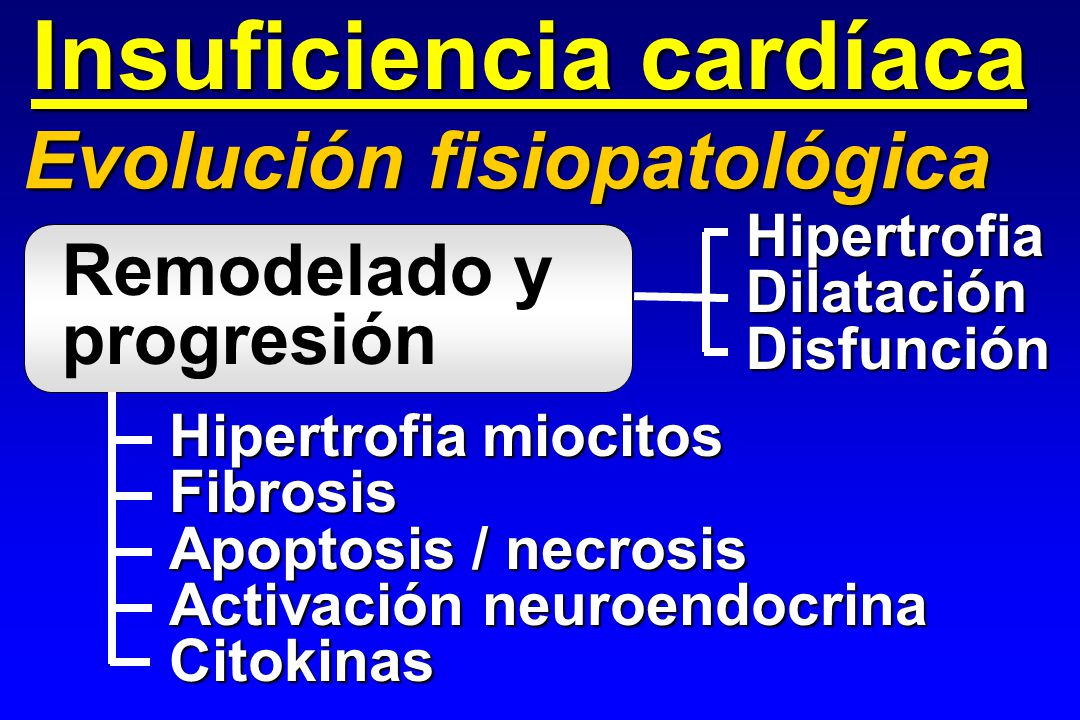 Insuficiencia cardíaca
Evolución fisiopatológica

Remodelado y progresión

Hipertrofia
Dilatación
Disfunción

Hipertrofia miocitos
Fibrosis
Apoptosis / necrosis
Activación neuroendocrina
Citokinas